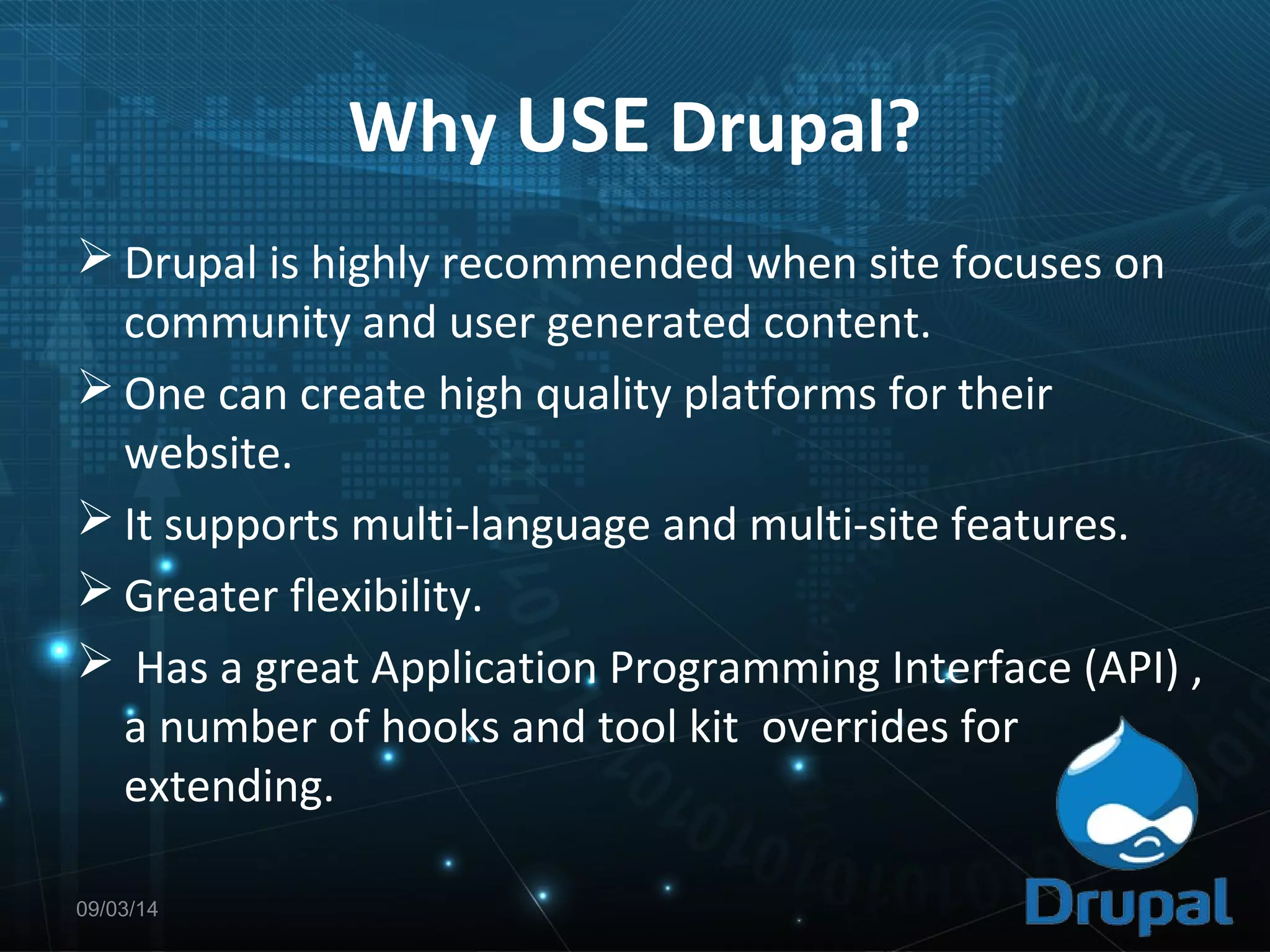 Why USE Drupal?

➢ Drupal is highly recommended when site focuses on community and user generated content.

➢ One can create high quality platforms for their website.

➢ It supports multi-language and multi-site features.

➢ Greater flexibility.

➢ Has a great Application Programming Interface (API) , a number of hooks and tool kit overrides for extending.

09/03/14

Drupal